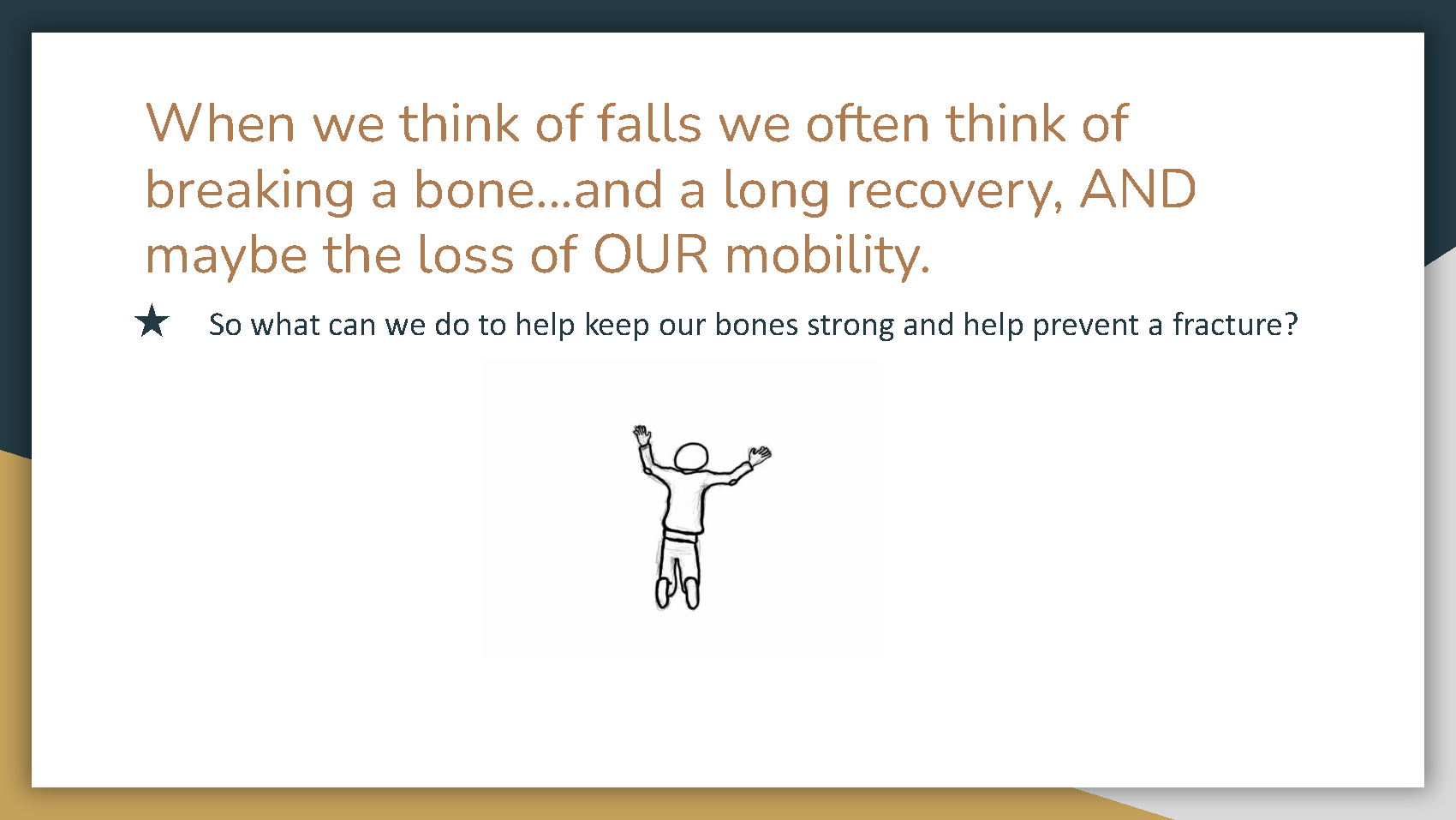 When we think of falls we often think of breaking a bone…and a long recovery, AND maybe the loss of OUR mobility.

★ So what can we do to help keep our bones strong and help prevent a fracture?